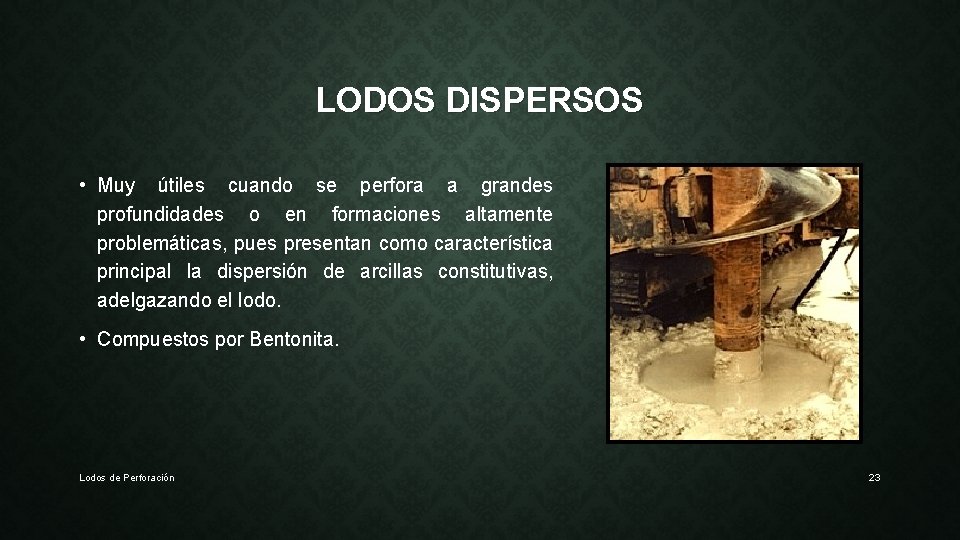 LODOS DISPERSOS

• Muy útiles cuando se perfora a grandes profundidades o en formaciones altamente problemáticas, pues presentan como característica principal la dispersión de arcillas constitutivas, adelgazando el lodo.

• Compuestos por Bentonita.

Lodos de Perforación

23